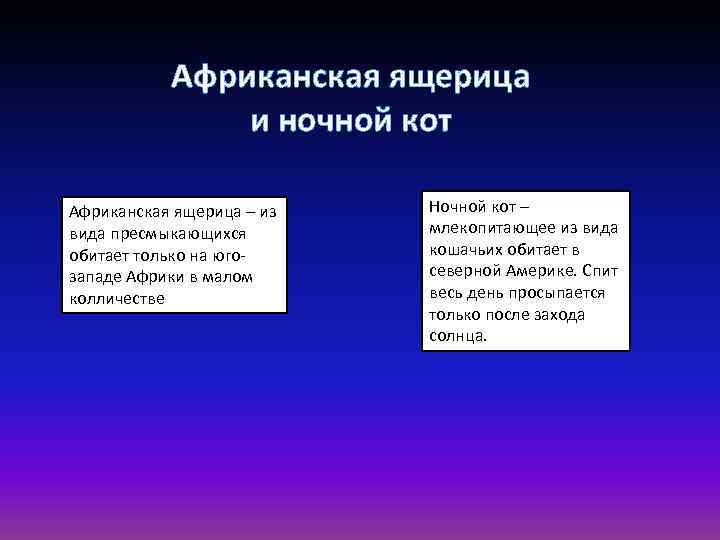 Африканская ящерица и ночной кот

Африканская ящерица – из вида пресмыкающихся обитает только на юго-западе Африки в малом колличестве

Ночной кот – млекопитающее из вида кошачьих обитает в северной Америке. Спит весь день просыпается только после захода солнца.